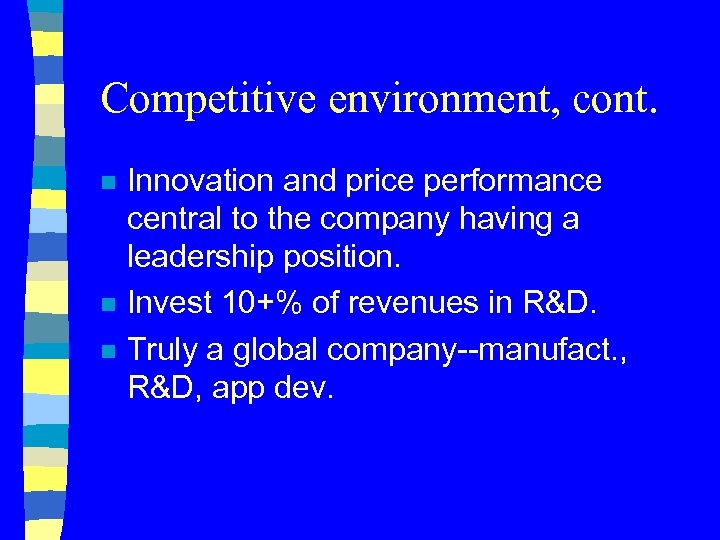 Competitive environment, cont.

- Innovation and price performance central to the company having a leadership position.
- Invest 10+% of revenues in R&D.
- Truly a global company--manufact., R&D, app dev.